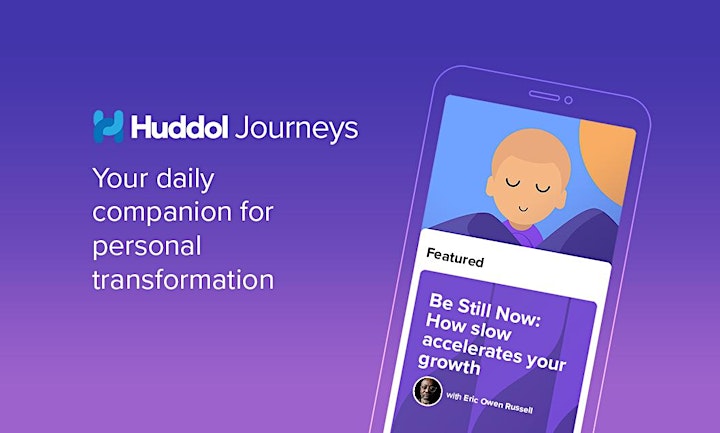 Huddol Journeys

Your daily companion for personal transformation

Featured

Be Still Now: How slow accelerates your growth

with Eric Owen Russell